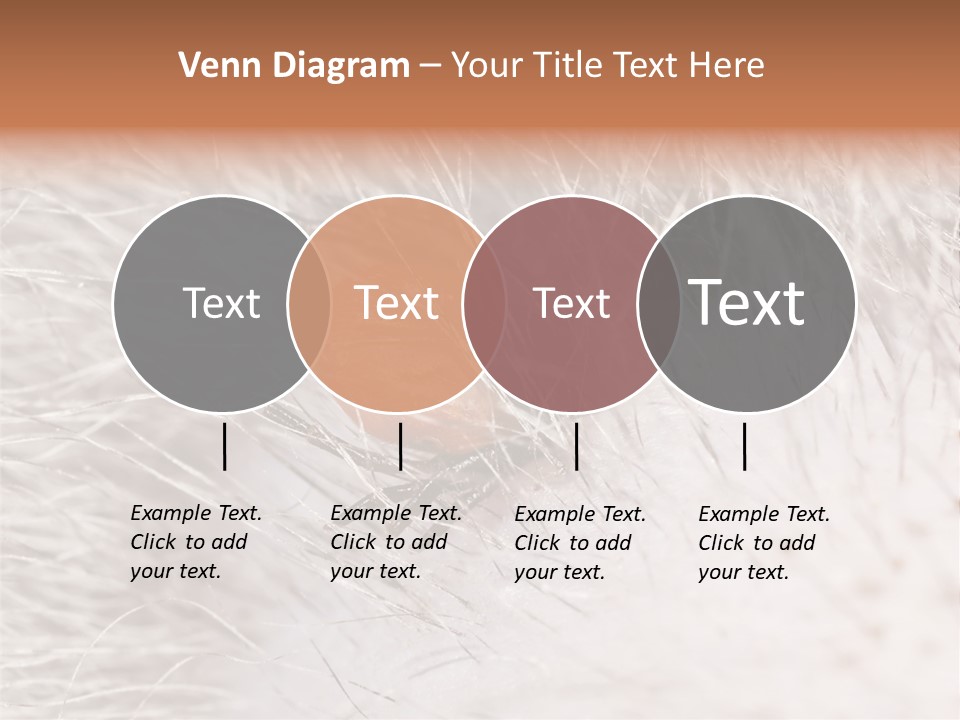 Venn Diagram – Your Title Text Here

Text

Text

Text

Text

Example Text. Click to add your text.

Example Text. Click to add your text.

Example Text. Click to add your text.

Example Text. Click to add your text.